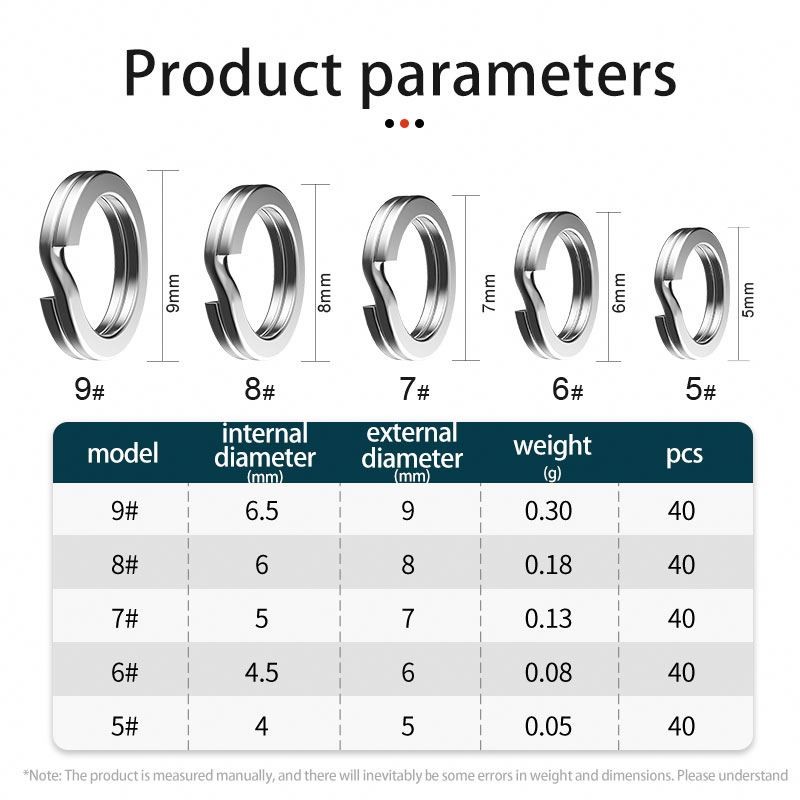 Product parameters

9mm
8mm
7mm
6mm
5mm

9# 8# 7# 6# 5#

| model | internal diameter (mm) | external diameter (mm) | weight (g) | pcs |
|---|---|---|---|---|
| 9# | 6.5 | 9 | 0.30 | 40 |
| 8# | 6 | 8 | 0.18 | 40 |
| 7# | 5 | 7 | 0.13 | 40 |
| 6# | 4.5 | 6 | 0.08 | 40 |
| 5# | 4 | 5 | 0.05 | 40 |

*Note: The product is measured manually, and there will inevitably be some errors in weight and dimensions. Please understand